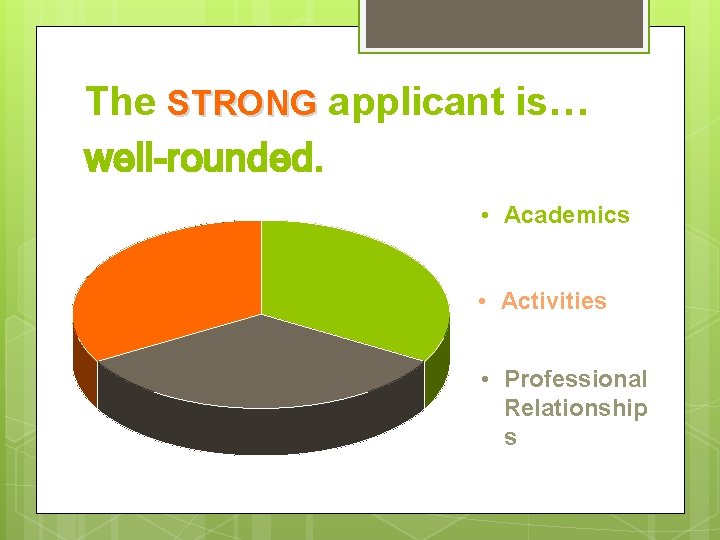 The STRONG applicant is… well-rounded.

• Academics

• Activities

• Professional Relationships